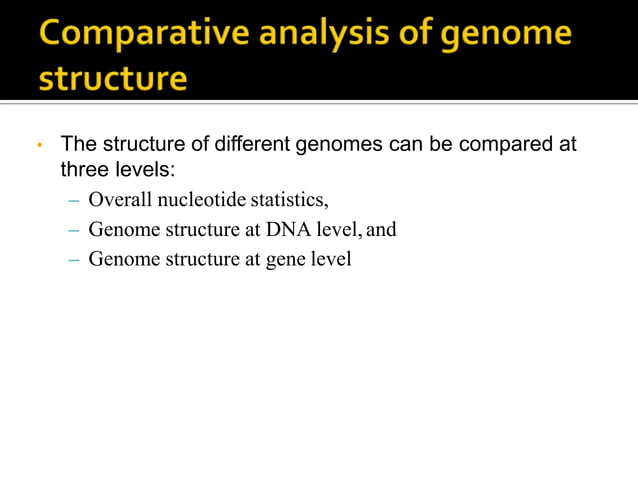 Comparative analysis of genome structure

• The structure of different genomes can be compared at three levels:
– Overall nucleotide statistics,
– Genome structure at DNA level, and
– Genome structure at gene level